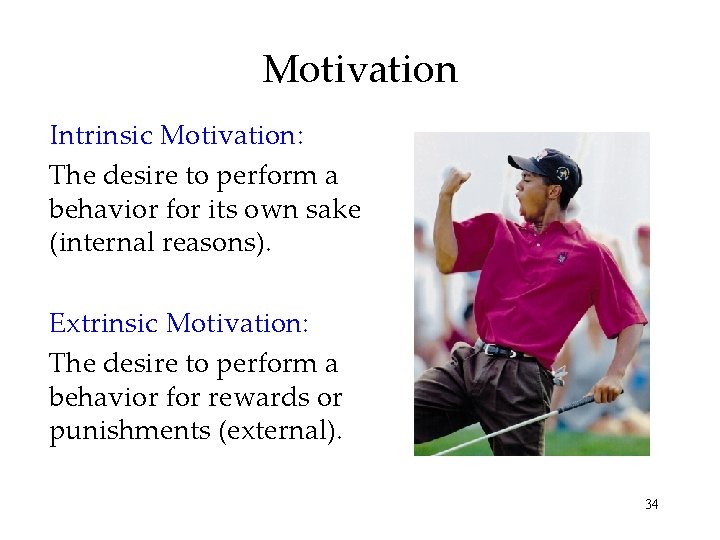 Motivation

Intrinsic Motivation:

The desire to perform a behavior for its own sake (internal reasons).

Extrinsic Motivation:

The desire to perform a behavior for rewards or punishments (external).

34